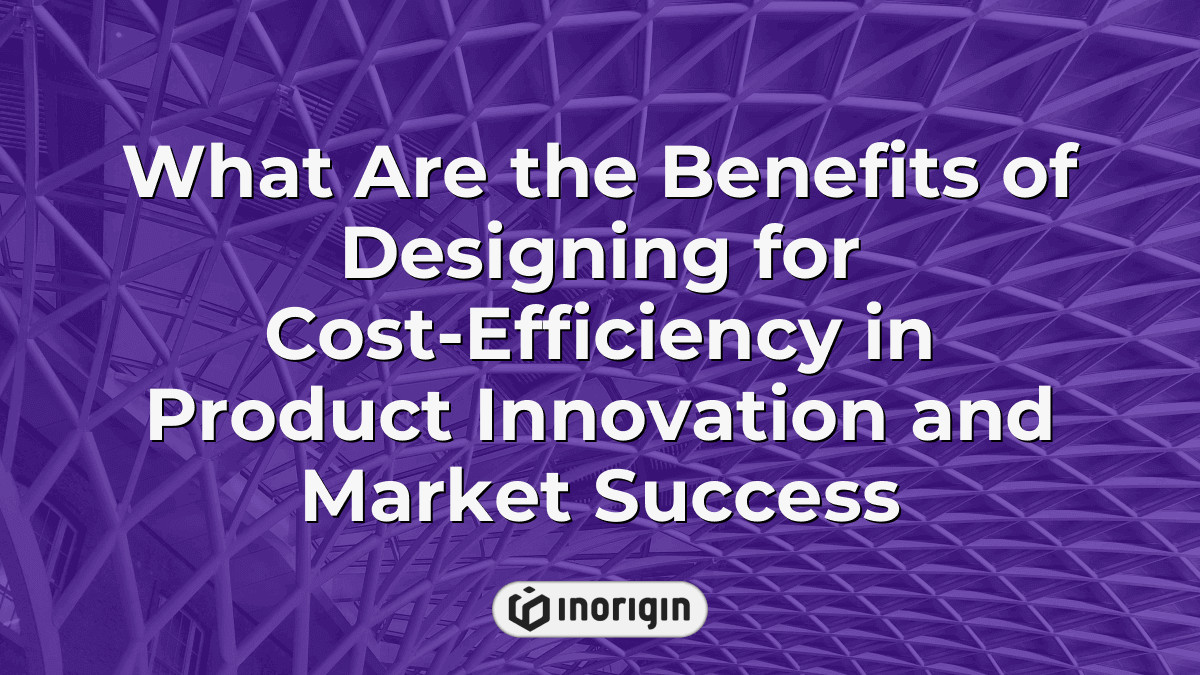 What Are the Benefits of Designing for Cost-Efficiency in Product Innovation and Market Success

INORIGIN